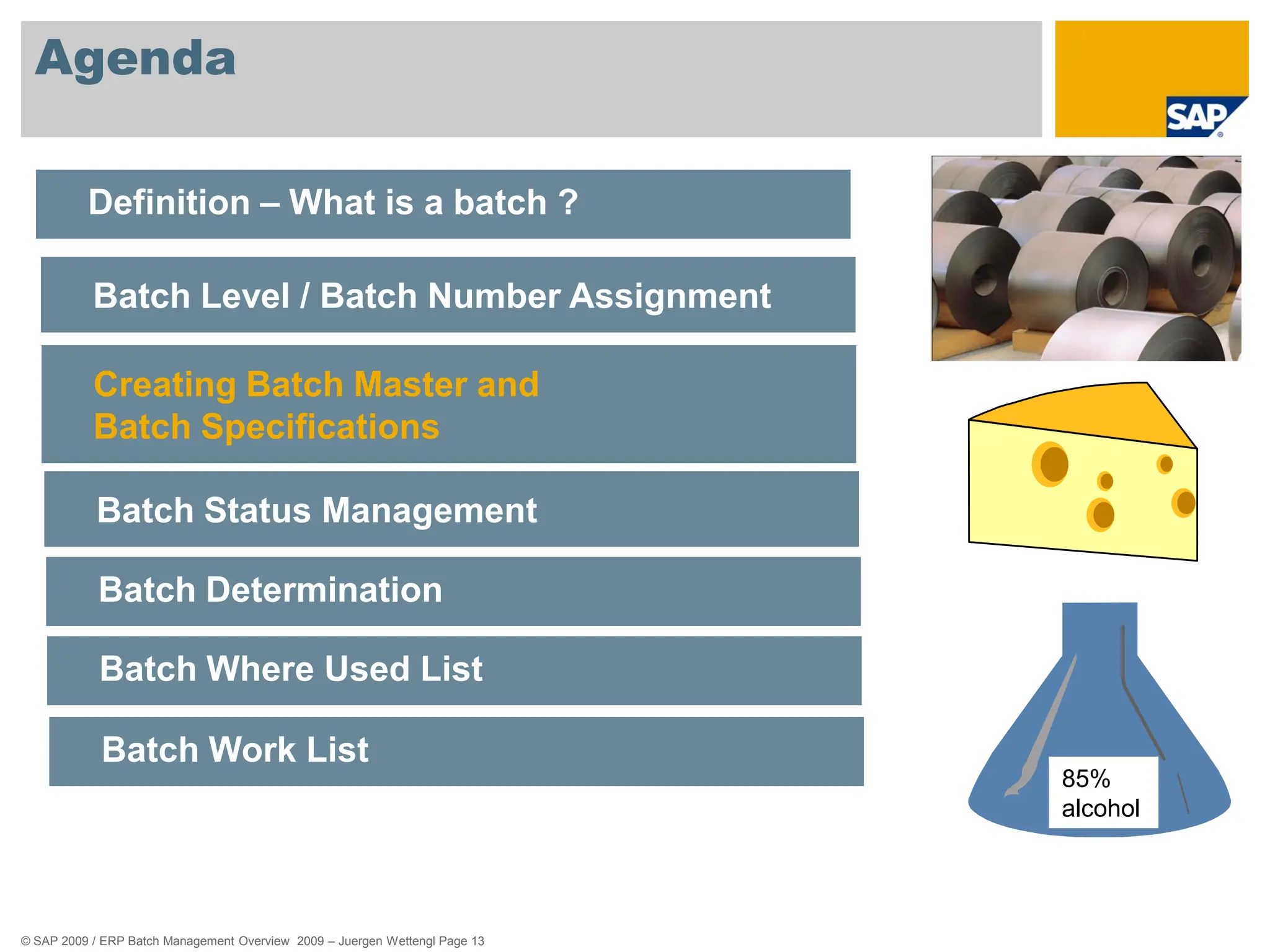 Agenda

SAP

Definition – What is a batch ?

Batch Level / Batch Number Assignment

Creating Batch Master and Batch Specifications

Batch Status Management

Batch Determination

Batch Where Used List

Batch Work List

85% alcohol

© SAP 2009 / ERP Batch Management Overview 2009 – Juergen Wettengl Page 13